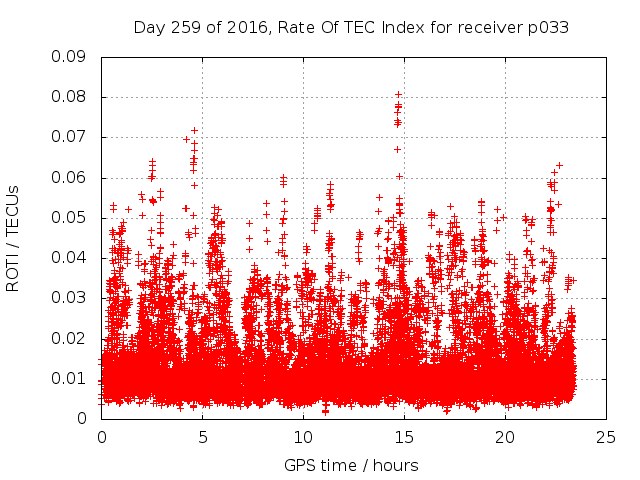 Day 259 of 2016, Rate Of TEC Index for receiver p033

ROTI / TECUs

0.09
0.08
0.07
0.06
0.05
0.04
0.03
0.02
0.01
0

0 5 10 15 20 25

GPS time / hours